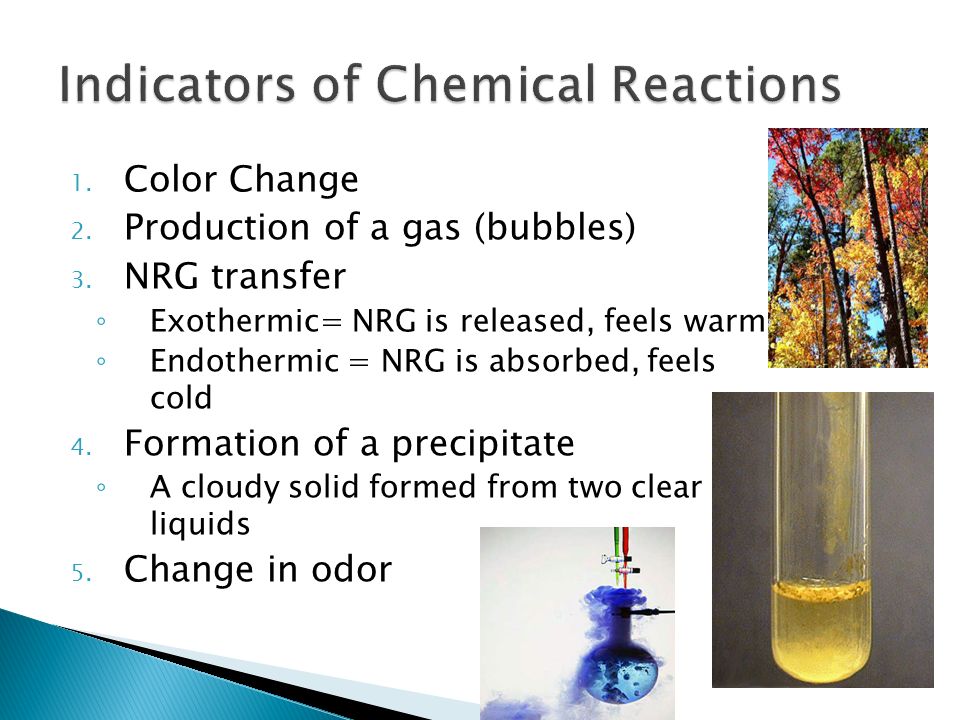 Indicators of Chemical Reactions

1. Color Change
2. Production of a gas (bubbles)
3. NRG transfer
◦ Exothermic= NRG is released, feels warm
◦ Endothermic = NRG is absorbed, feels cold
4. Formation of a precipitate
◦ A cloudy solid formed from two clear liquids
5. Change in odor